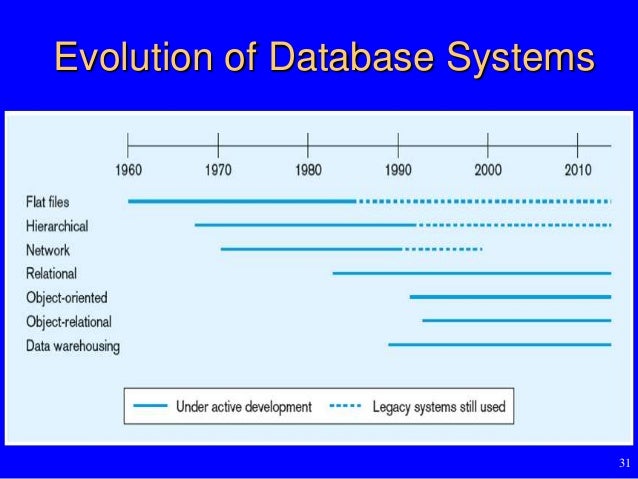 Evolution of Database Systems

1960 1970 1980 1990 2000 2010

Flat files
Hierarchical
Network
Relational
Object-oriented
Object-relational
Data warehousing

Under active development
Legacy systems still used

31